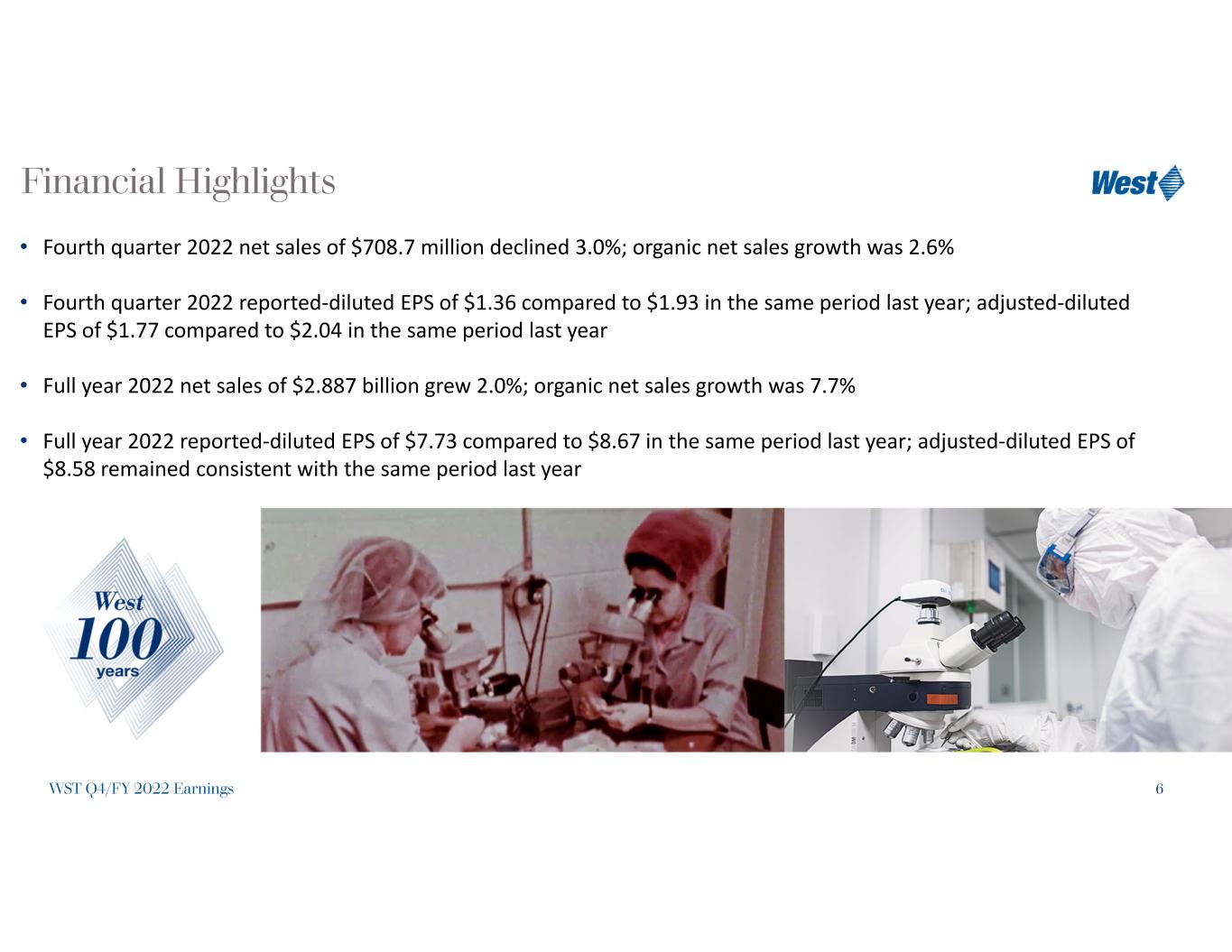 Financial Highlights

West

• Fourth quarter 2022 net sales of \$708.7 million declined 3.0%; organic net sales growth was 2.6%

• Fourth quarter 2022 reported-diluted EPS of \$1.36 compared to \$1.93 in the same period last year; adjusted-diluted EPS of \$1.77 compared to \$2.04 in the same period last year

• Full year 2022 net sales of \$2.887 billion grew 2.0%; organic net sales growth was 7.7%

• Full year 2022 reported-diluted EPS of \$7.73 compared to \$8.67 in the same period last year; adjusted-diluted EPS of \$8.58 remained consistent with the same period last year

West 100 years

WST Q4/FY 2022 Earnings

6